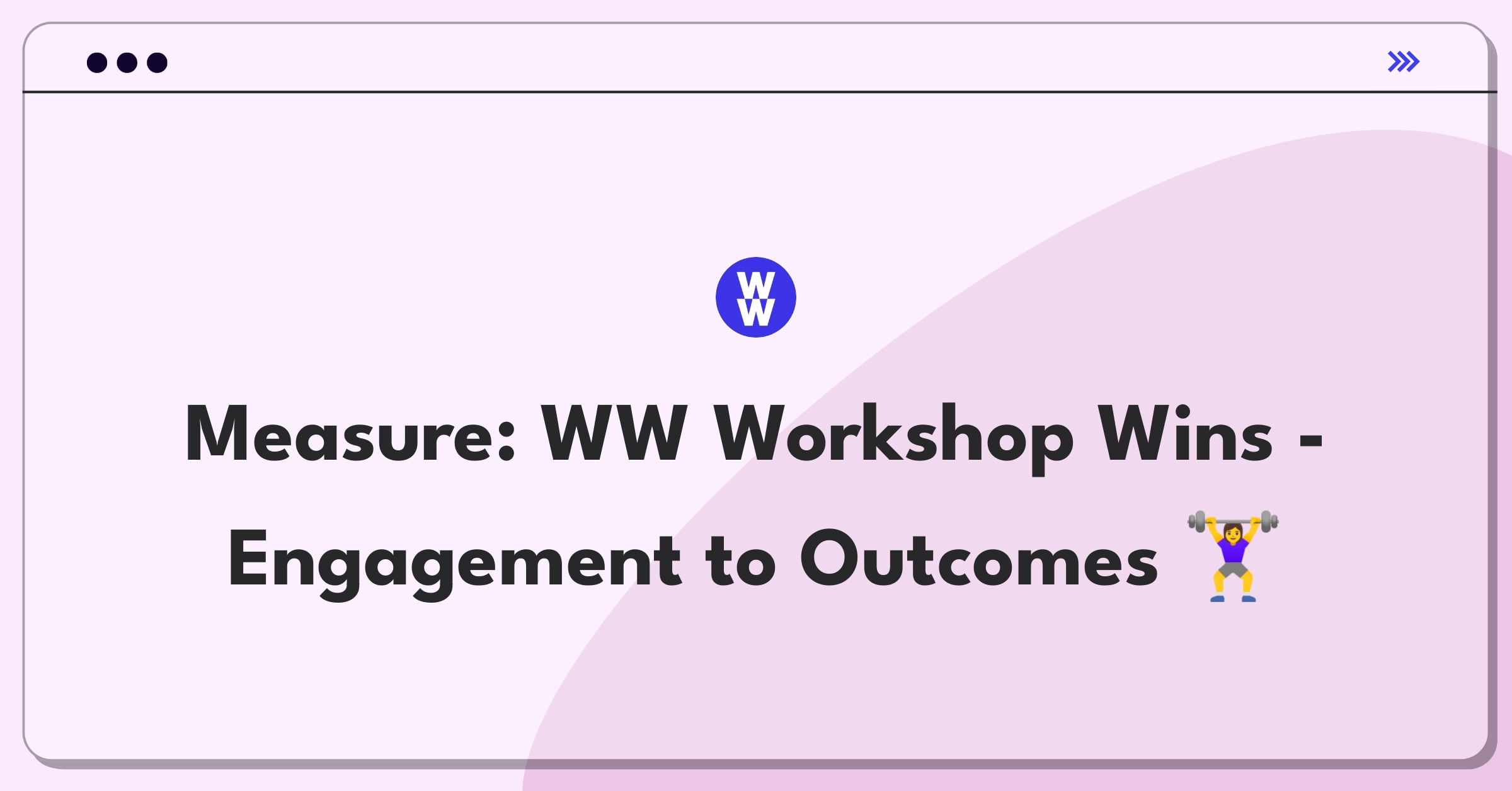 WW

Measure: WW Workshop Wins - Engagement to Outcomes 🏋️‍♀️